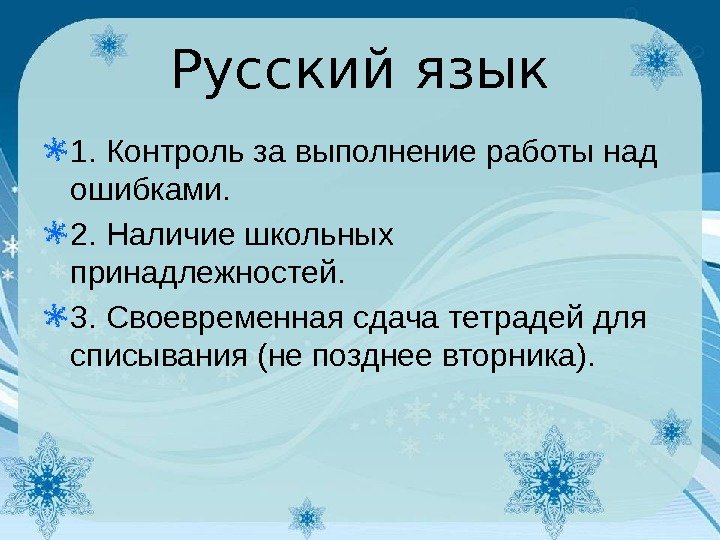 Русский язык

1. Контроль за выполнение работы над ошибками.

2. Наличие школьных принадлежностей.

3. Своевременная сдача тетрадей для списывания (не позднее вторника).